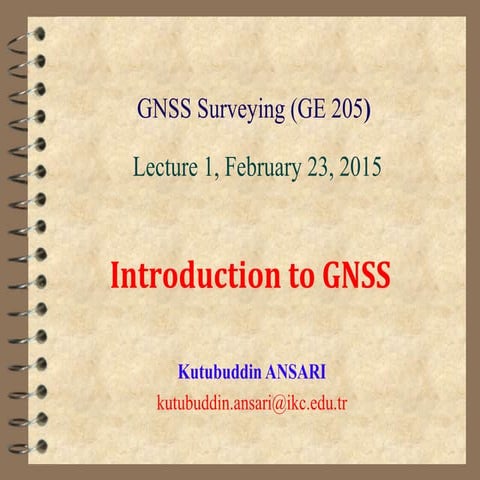 GNSS Surveying (GE 205)

Lecture 1, February 23, 2015

Introduction to GNSS

Kutubuddin ANSARI

kutubuddin.ansari@ikc.edu.tr